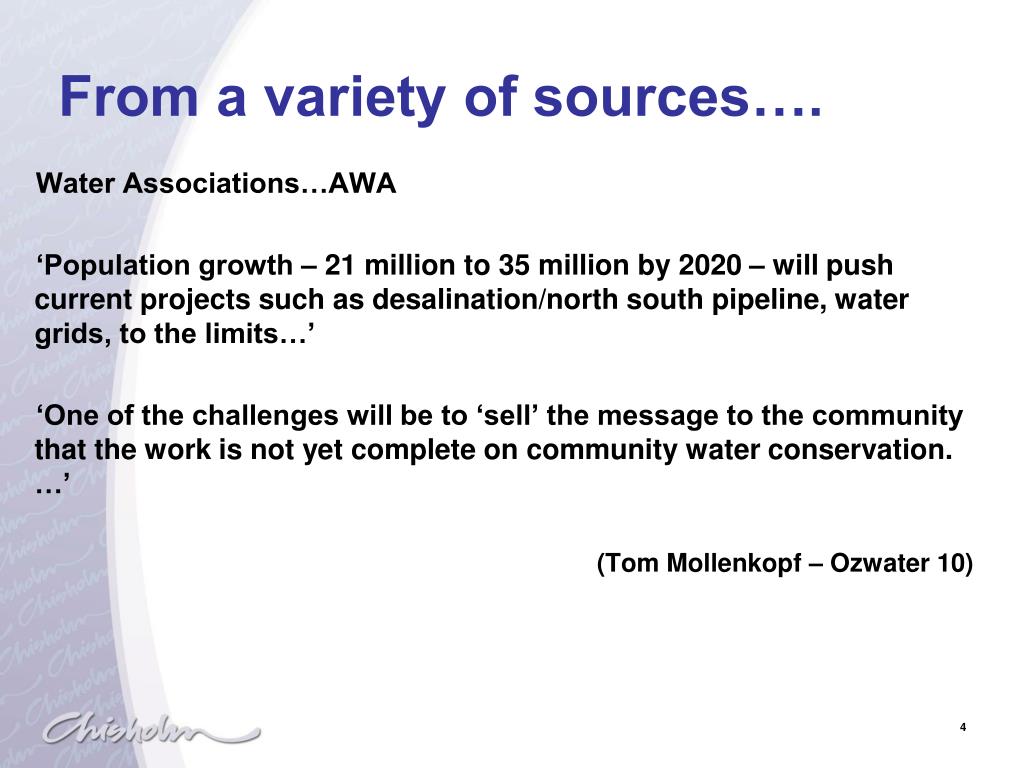 From a variety of sources….

Water Associations…AWA

‘Population growth – 21 million to 35 million by 2020 – will push current projects such as desalination/north south pipeline, water grids, to the limits…’

‘One of the challenges will be to ‘sell’ the message to the community that the work is not yet complete on community water conservation. …’

(Tom Mollenkopf – Ozwater 10)

Chisholm

4